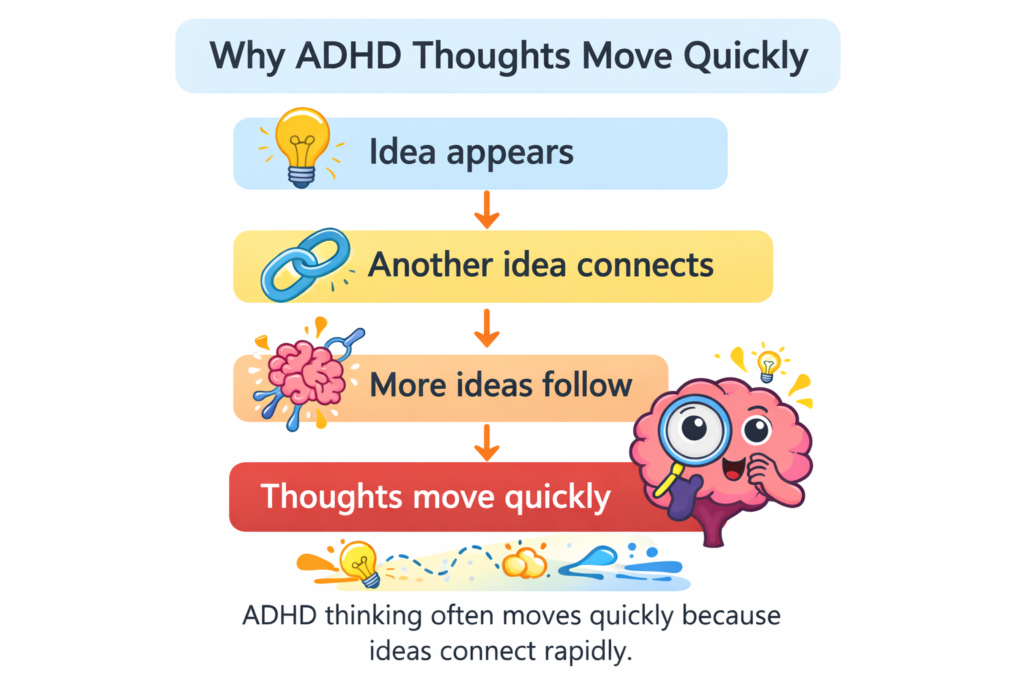 Why ADHD Thoughts Move Quickly

Idea appears

Another idea connects

More ideas follow

Thoughts move quickly

ADHD thinking often moves quickly because ideas connect rapidly.